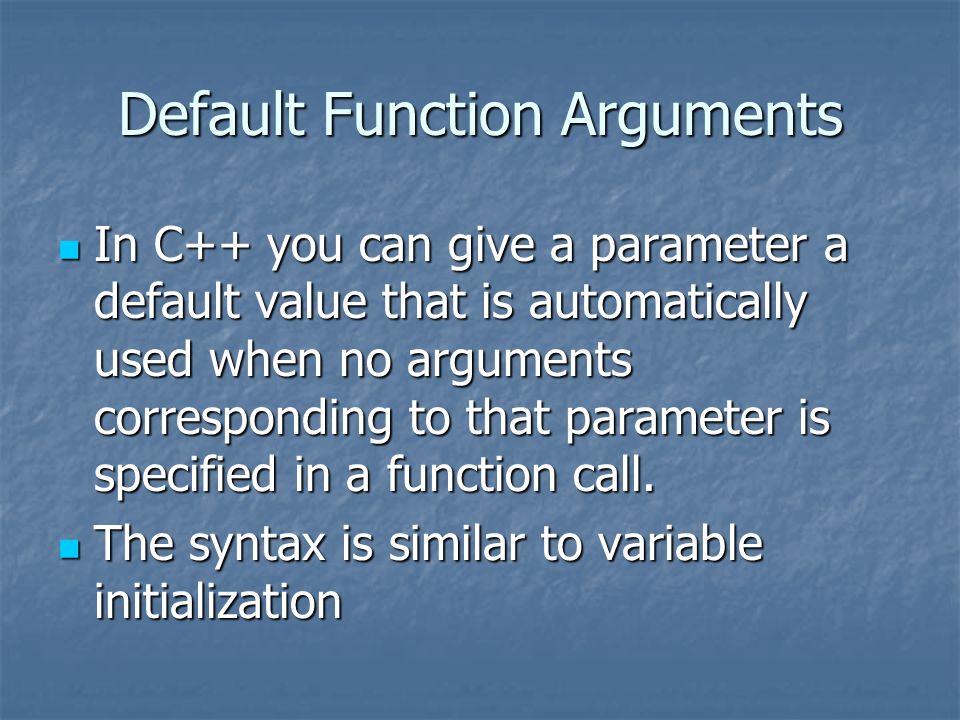 Default Function Arguments

In C++ you can give a parameter a default value that is automatically used when no arguments corresponding to that parameter is specified in a function call.

The syntax is similar to variable initialization